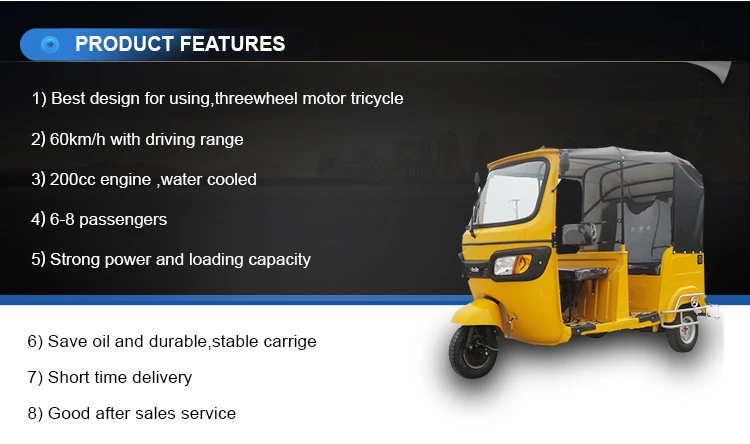 PRODUCT FEATURES

1) Best design for using,threewheel motor tricycle

2) 60km/h with driving range

3) 200cc engine ,water cooled

4) 6-8 passengers

5) Strong power and loading capacity

6) Save oil and durable,stable carrige

7) Short time delivery

8) Good after sales service